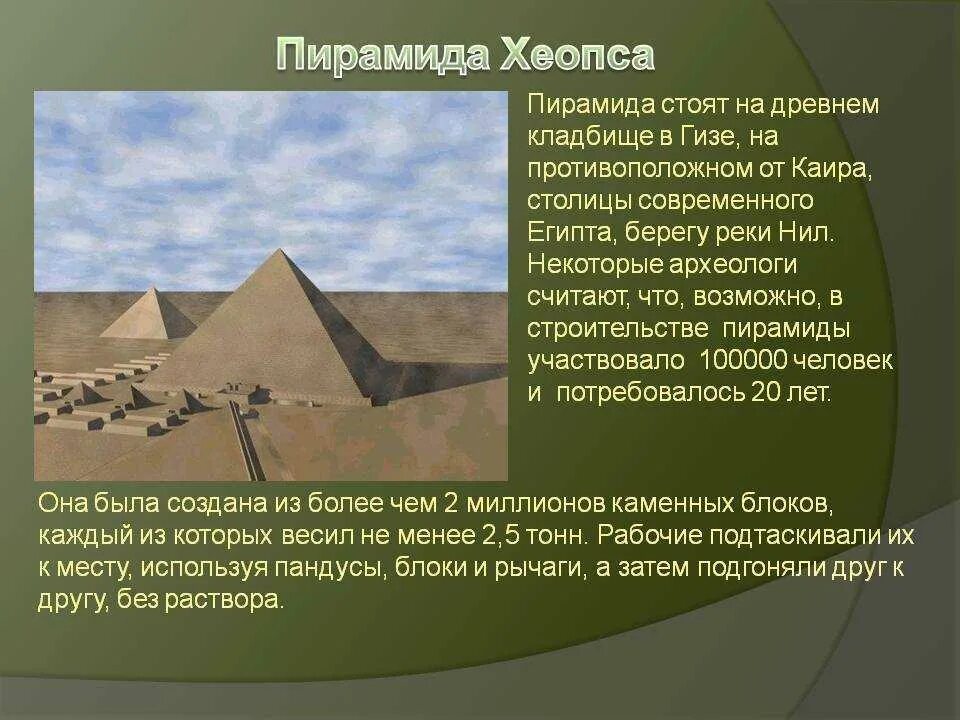 Пирамида Хеопса

Пирамида стоят на древнем кладбище в Гизе, на противоположном от Каира, столицы современного Египта, берегу реки Нил. Некоторые археологи считают, что, возможно, в строительстве пирамиды участвовало 100000 человек и потребовалось 20 лет.

Она была создана из более чем 2 миллионов каменных блоков, каждый из которых весил не менее 2,5 тонн. Рабочие подтаскивали их к месту, используя пандусы, блоки и рычаги, а затем подгоняли друг к другу, без раствора.